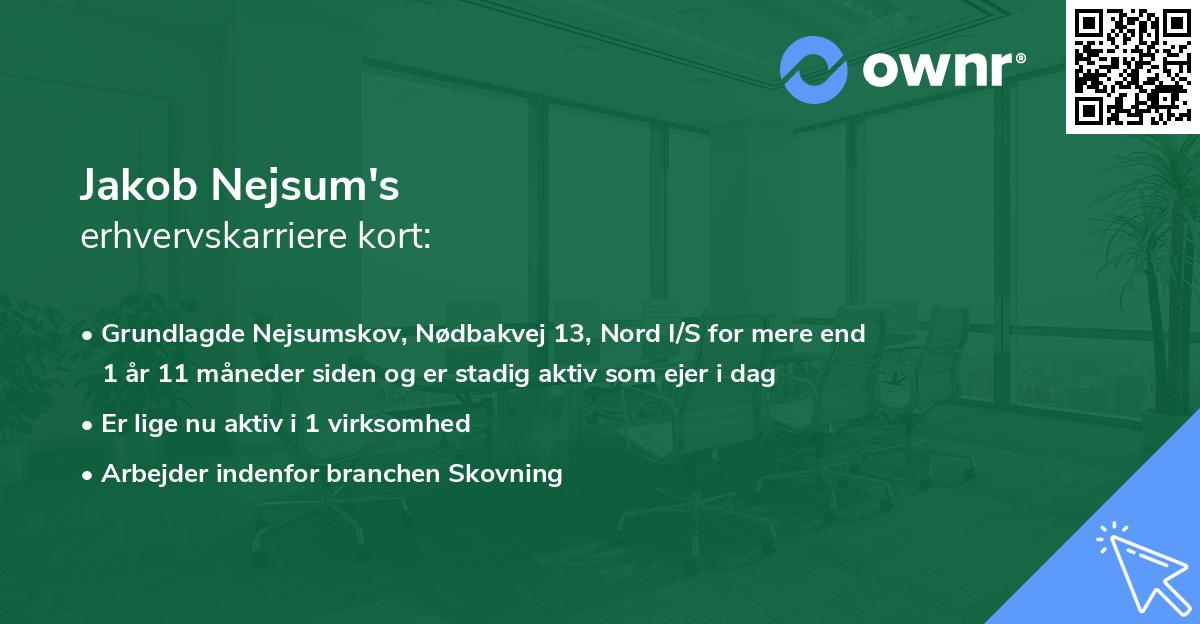 ownr®

Jakob Nejsum's
erhvervskarriere kort:

• Grundlagde Nejsumskov, Nødbakvej 13, Nord I/S for mere end 1 år 11 måneder siden og er stadig aktiv som ejer i dag

• Er lige nu aktiv i 1 virksomhed

• Arbejder indenfor branchen Skovning